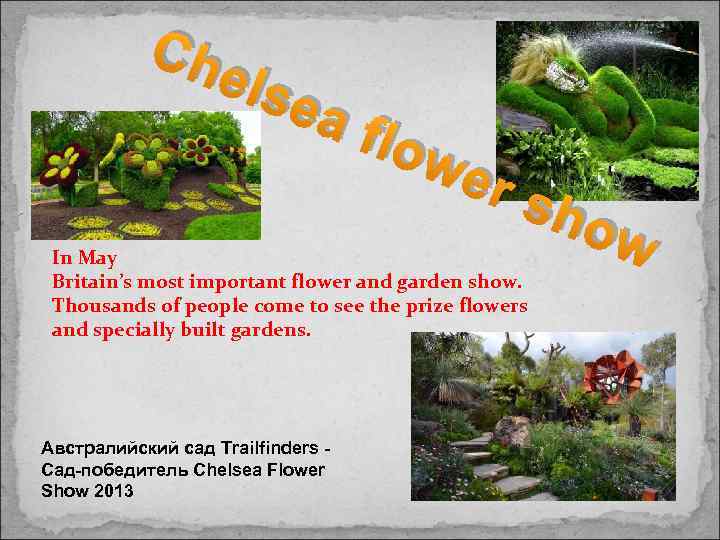 Chelsea flower show

In May
Britain's most important flower and garden show.
Thousands of people come to see the prize flowers and specially built gardens.

Австралийский сад Trailfinders - Сад-победитель Chelsea Flower Show 2013